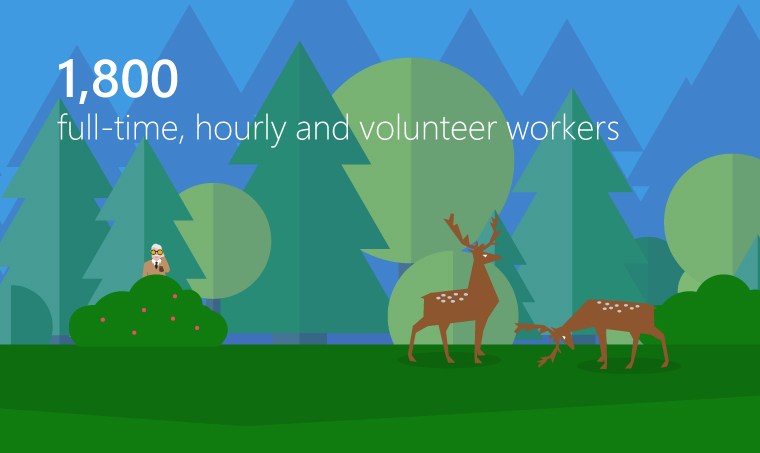 1,800
full-time, hourly and volunteer workers